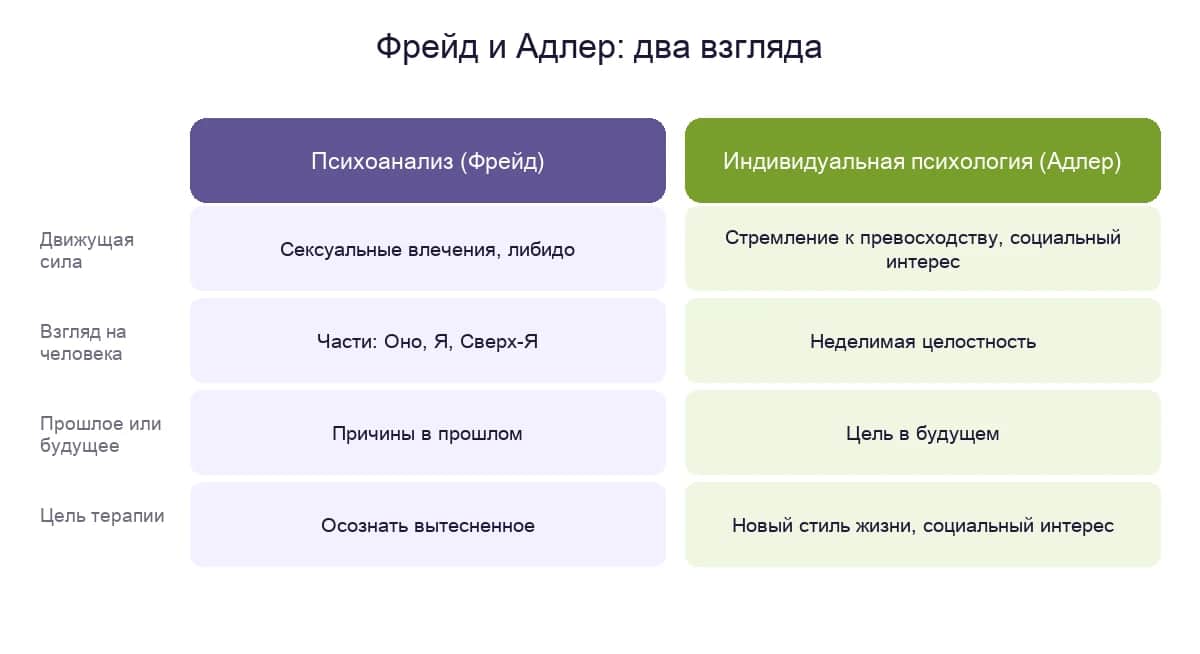 Фрейд и Адлер: два взгляда

| | Психоанализ (Фрейд) | Индивидуальная психология (Адлер) |
|---|---|---|
| Движущая сила | Сексуальные влечения, либидо | Стремление к превосходству, социальный интерес |
| Взгляд на человека | Части: Оно, Я, Сверх-Я | Неделимая целостность |
| Прошлое или будущее | Причины в прошлом | Цель в будущем |
| Цель терапии | Осознать вытесненное | Новый стиль жизни, социальный интерес |